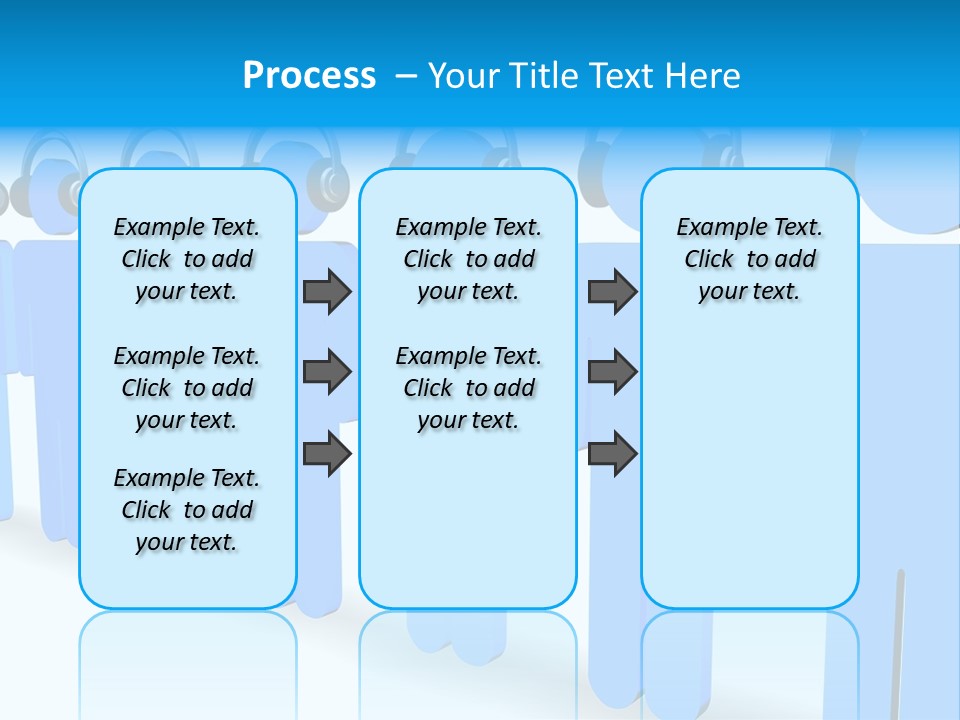 Process – Your Title Text Here

Example Text. Click to add your text.

Example Text. Click to add your text.

Example Text. Click to add your text.

Example Text. Click to add your text.

Example Text. Click to add your text.

Example Text. Click to add your text.